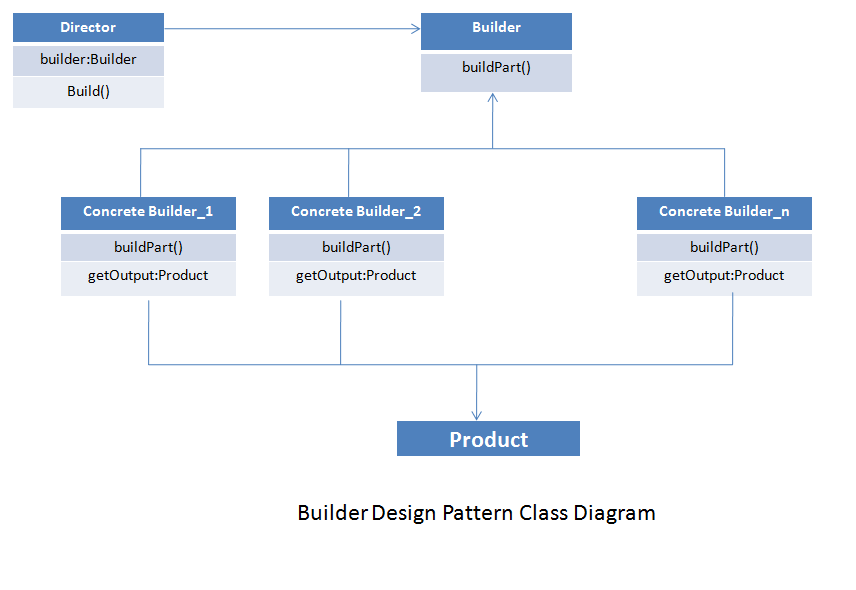 Director
builder:Builder
Build()

Builder
buildPart()

Concrete Builder_1
buildPart()
getOutput:Product

Concrete Builder_2
buildPart()
getOutput:Product

Concrete Builder_n
buildPart()
getOutput:Product

Product

Builder Design Pattern Class Diagram